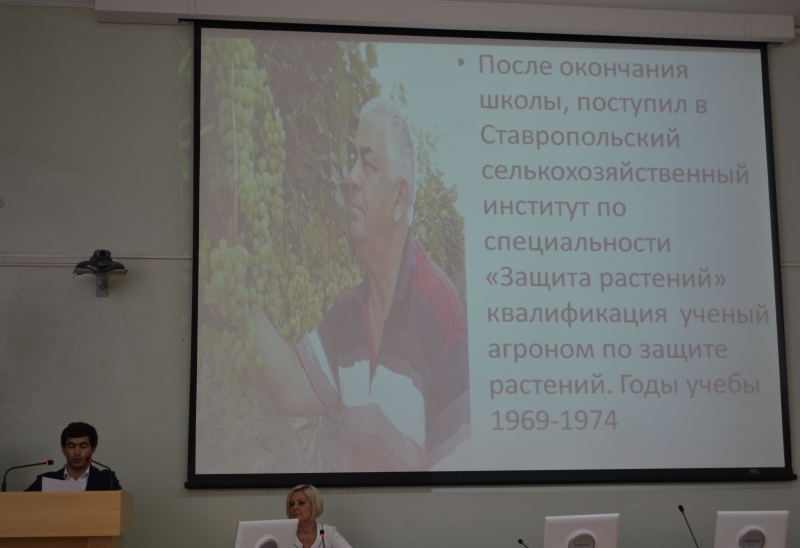 • После окончания школы, поступил в Ставропольский селькохозяйственный институт по специальности «Защита растений» квалификация ученый агроном по защите растений. Годы учебы 1969-1974